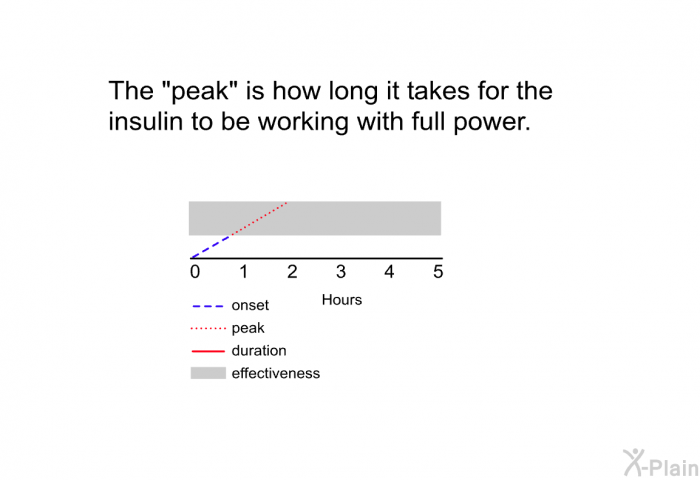 The "peak" is how long it takes for the insulin to be working with full power.

0 1 2 3 4 5

Hours

onset
peak
duration
effectiveness

X-Plain